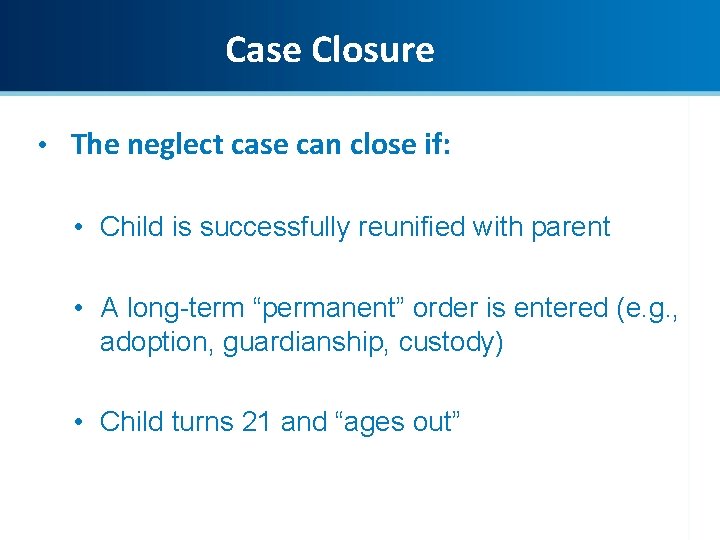 Case Closure

• The neglect case can close if:

• Child is successfully reunified with parent

• A long-term “permanent” order is entered (e.g., adoption, guardianship, custody)

• Child turns 21 and “ages out”